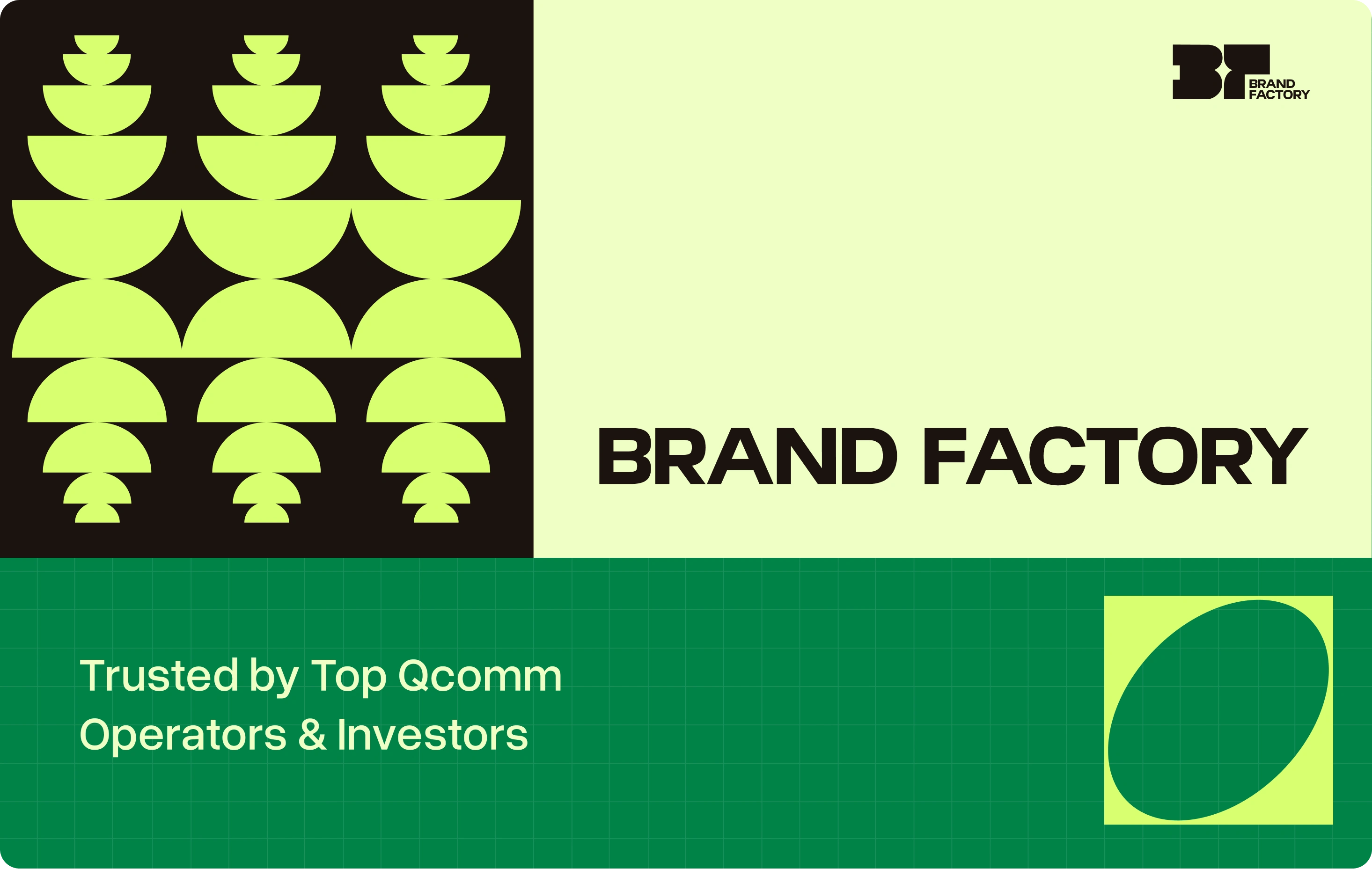 BF BRAND FACTORY

BRAND FACTORY

Trusted by Top Qcomm Operators & Investors